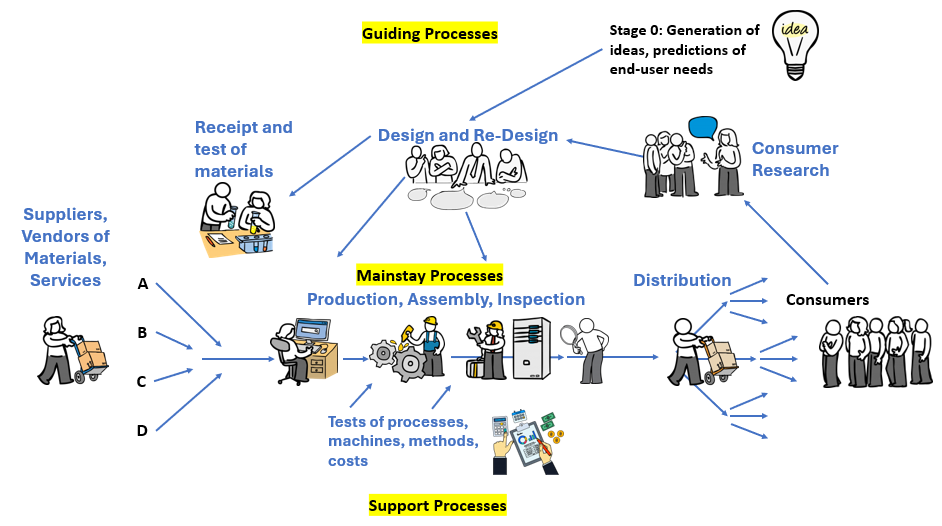 Guiding Processes

Stage 0: Generation of ideas, predictions of end-user needs

idea

Receipt and test of materials

Design and Re-Design

Consumer Research

Suppliers, Vendors of Materials, Services

A

B

C

D

Mainstay Processes

Production, Assembly, Inspection

Distribution

Consumers

Tests of processes, machines, methods, costs

Support Processes